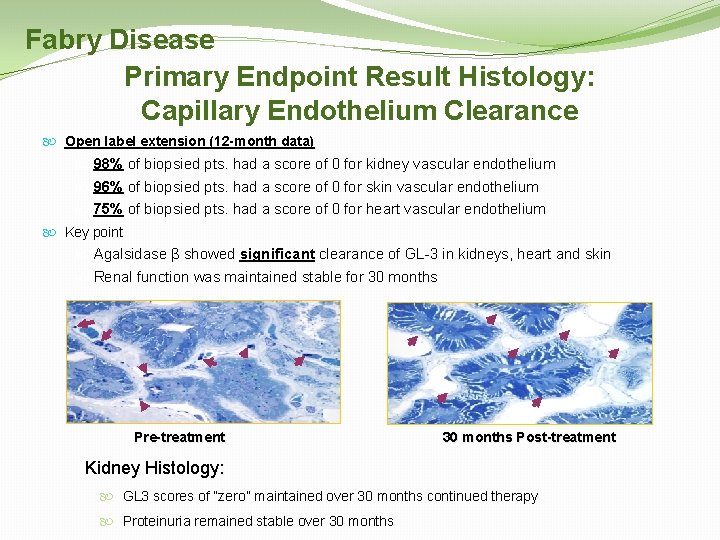 Fabry Disease

Primary Endpoint Result Histology: Capillary Endothelium Clearance

Open label extension (12-month data)

98% of biopsied pts. had a score of 0 for kidney vascular endothelium

96% of biopsied pts. had a score of 0 for skin vascular endothelium

75% of biopsied pts. had a score of 0 for heart vascular endothelium

Key point

Agalsidase β showed significant clearance of GL-3 in kidneys, heart and skin

Renal function was maintained stable for 30 months

Pre-treatment

30 months Post-treatment

Kidney Histology:

GL3 scores of "zero" maintained over 30 months continued therapy

Proteinuria remained stable over 30 months